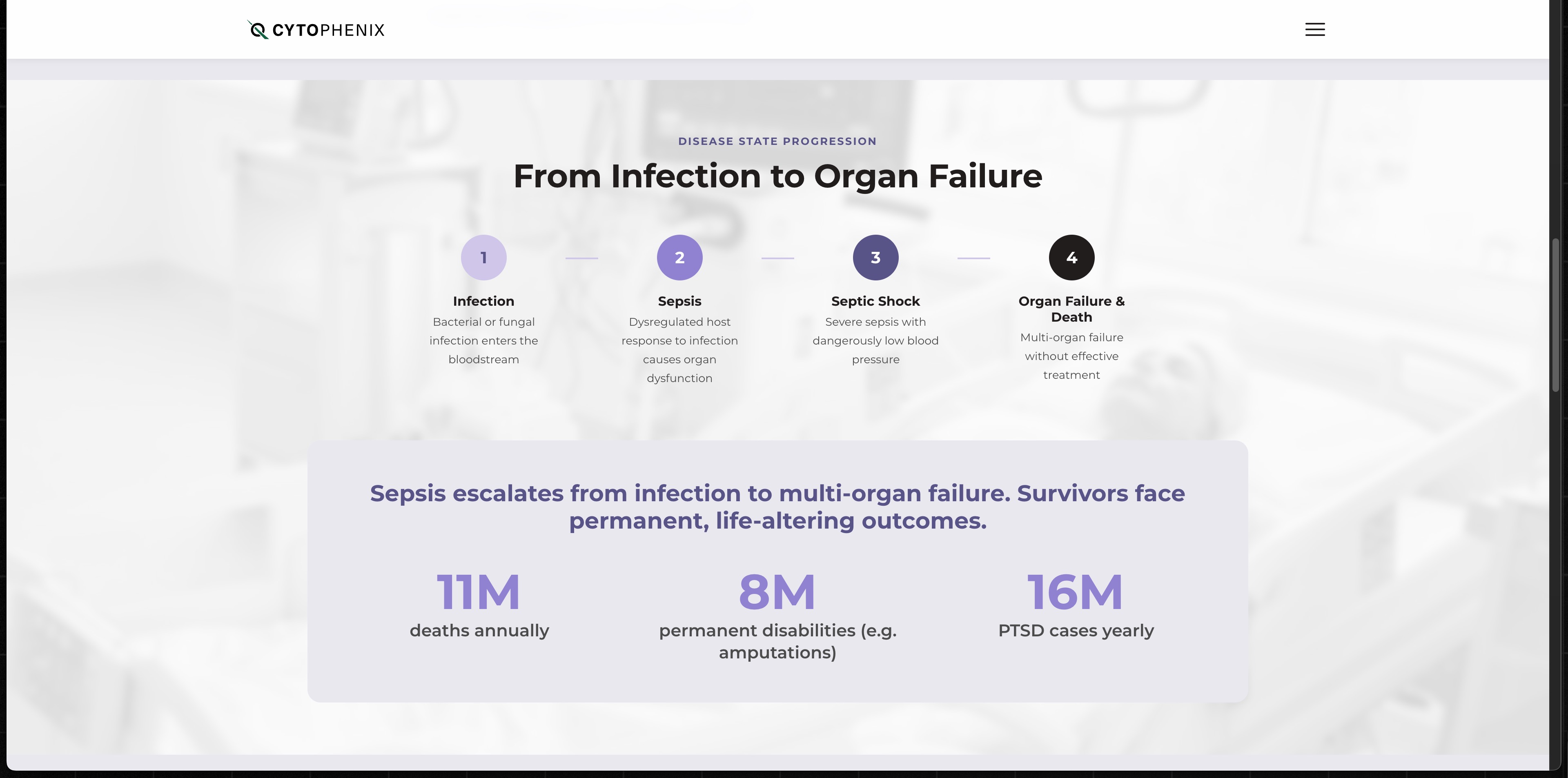 CYTOPHENIX

DISEASE STATE PROGRESSION

From Infection to Organ Failure

1

Infection

Bacterial or fungal infection enters the bloodstream

2

Sepsis

Dysregulated host response to infection causes organ dysfunction

3

Septic Shock

Severe sepsis with dangerously low blood pressure

4

Organ Failure & Death

Multi-organ failure without effective treatment

Sepsis escalates from infection to multi-organ failure. Survivors face permanent, life-altering outcomes.

11M

deaths annually

8M

permanent disabilities (e.g. amputations)

16M

PTSD cases yearly